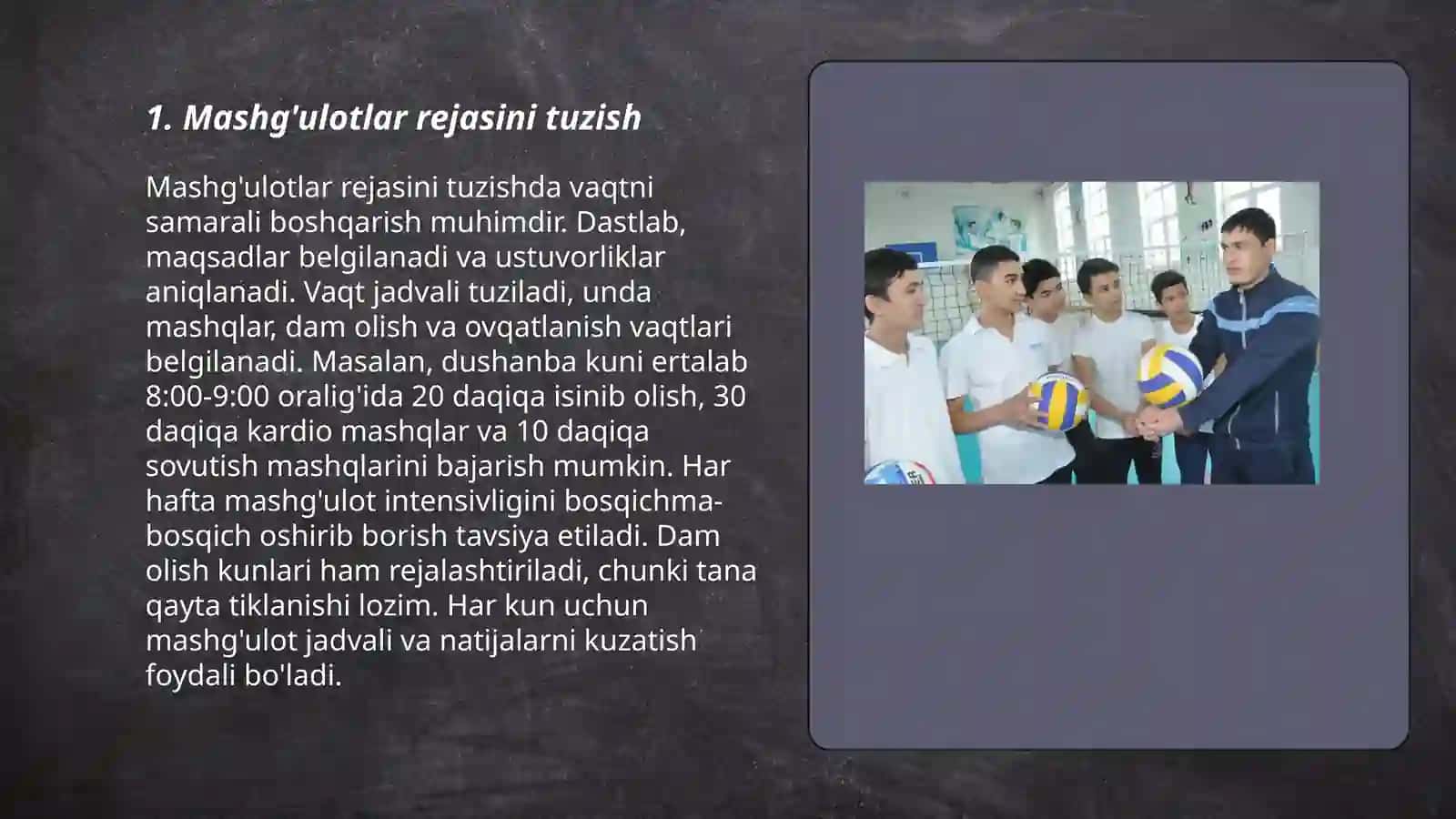 1. Mashg'ulotlar rejasini tuzish

Mashg'ulotlar rejasini tuzishda vaqtni samarali boshqarish muhimdir. Dastlab, maqsadlar belgilanadi va ustuvorliklar aniqlanadi. Vaqt jadvali tuziladi, unda mashqlar, dam olish va ovqatlanish vaqtlari belgilanadi. Masalan, dushanba kuni ertalab 8:00-9:00 oralig'ida 20 daqiqa isinib olish, 30 daqiqa kardio mashqlar va 10 daqiqa sovutish mashqlarini bajarish mumkin. Har hafta mashg'ulot intensivligini bosqichma-bosqich oshirib borish tavsiya etiladi. Dam olish kunlari ham rejalashtiriladi, chunki tana qayta tiklanishi lozim. Har kun uchun mashg'ulot jadvali va natijalarni kuzatish foydali bo'ladi.